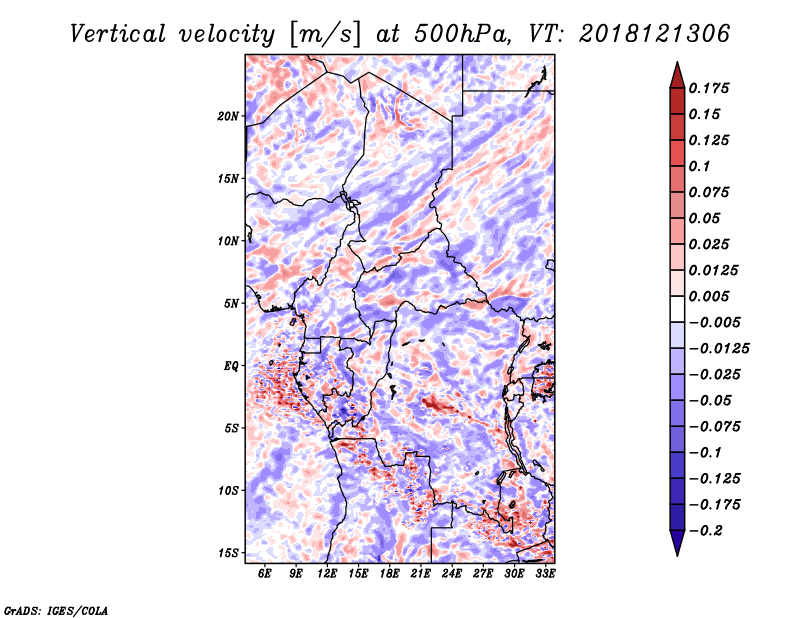 Vertical velocity [m/s] at 500hPa, VT: 2018121306

20N
15N
10N
5N
EQ
5S
10S
15S

6E 9E 12E 15E 18E 21E 24E 27E 30E 33E

0.175
0.15
0.125
0.1
0.075
0.05
0.025
0.0125
0.005
-0.005
-0.0125
-0.025
-0.05
-0.075
-0.1
-0.125
-0.175
-0.2

GrADS: IGES/COLA